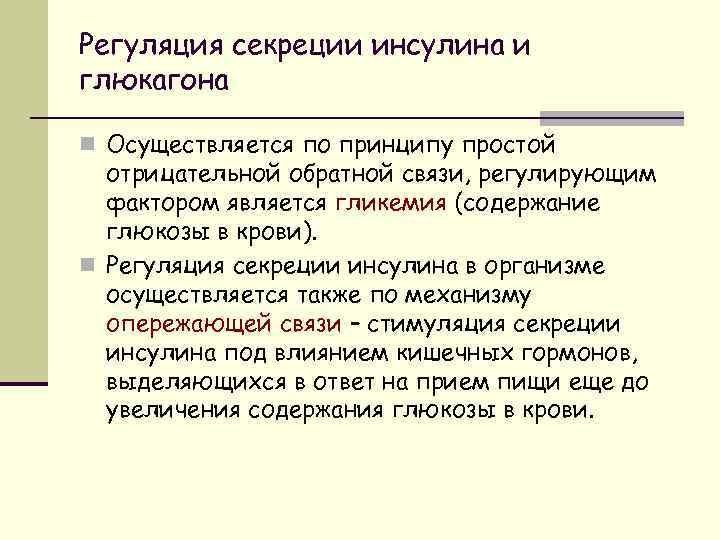 Регуляция секреции инсулина и глюкагона

Осуществляется по принципу простой отрицательной обратной связи, регулирующим фактором является гликемия (содержание глюкозы в крови).

Регуляция секреции инсулина в организме осуществляется также по механизму опережающей связи – стимуляция секреции инсулина под влиянием кишечных гормонов, выделяющихся в ответ на прием пищи еще до увеличения содержания глюкозы в крови.